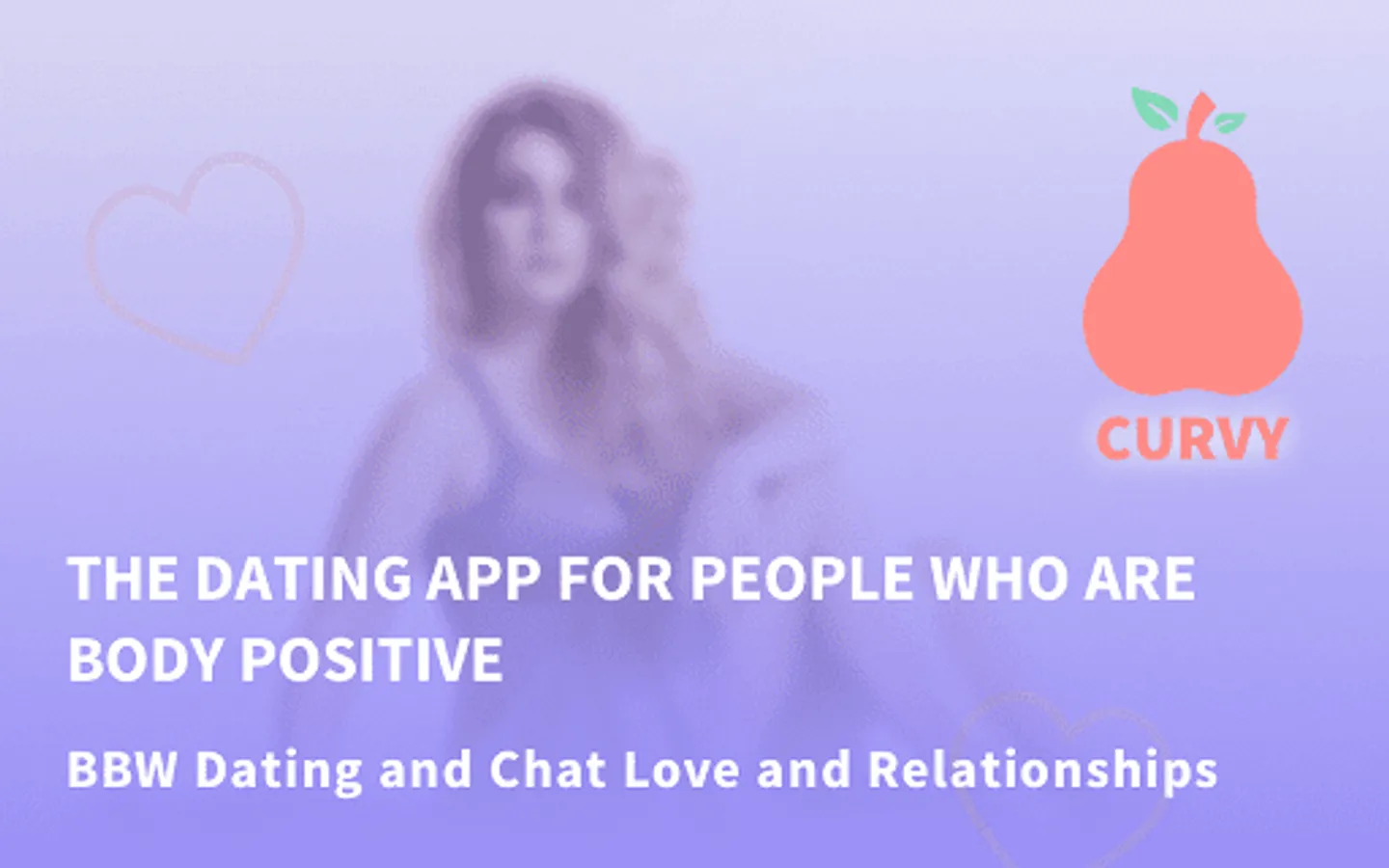 CURVY

THE DATING APP FOR PEOPLE WHO ARE BODY POSITIVE

BBW Dating and Chat Love and Relationships